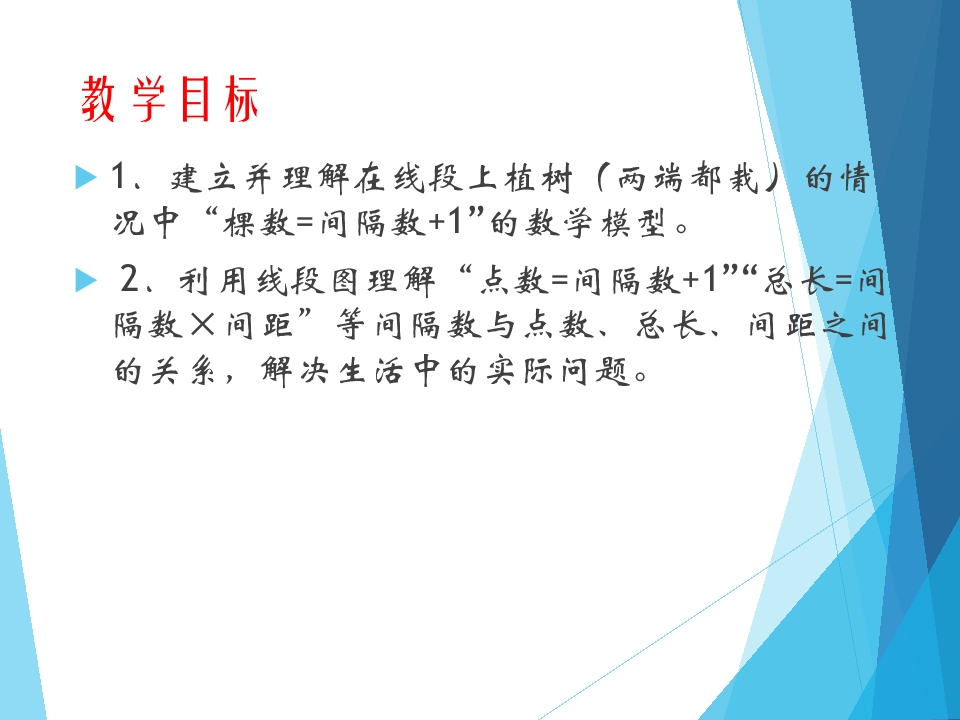 教学目标

▶ 1、建立并理解在线段上植树（两端都栽）的情况中“棵数=间隔数+1”的数学模型。

▶ 2、利用线段图理解“点数=间隔数+1”“总长=间隔数×间距”等间隔数与点数、总长、间距之间的关系，解决生活中的实际问题。